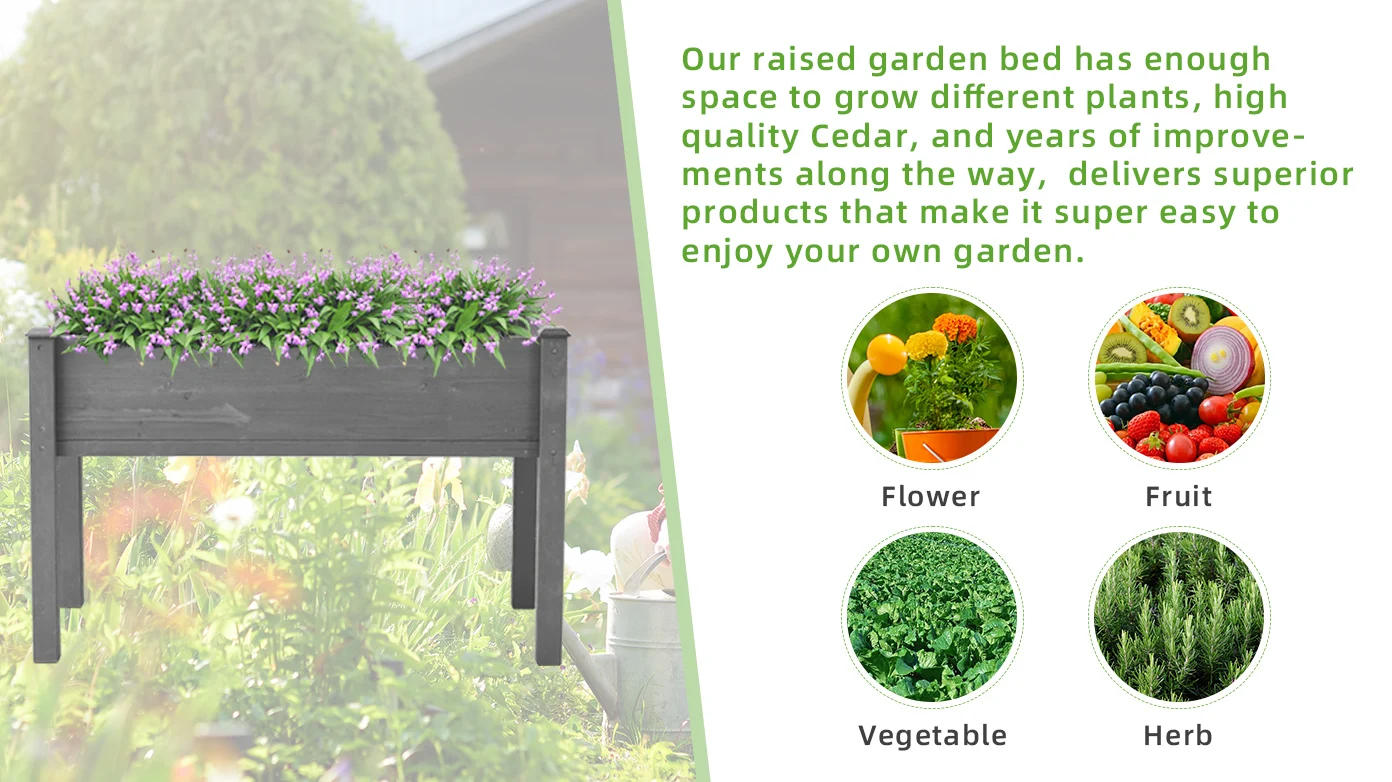 Our raised garden bed has enough space to grow different plants, high quality Cedar, and years of improvements along the way,  delivers superior products that make it super easy to enjoy your own garden.

Flower

Fruit

Vegetable

Herb